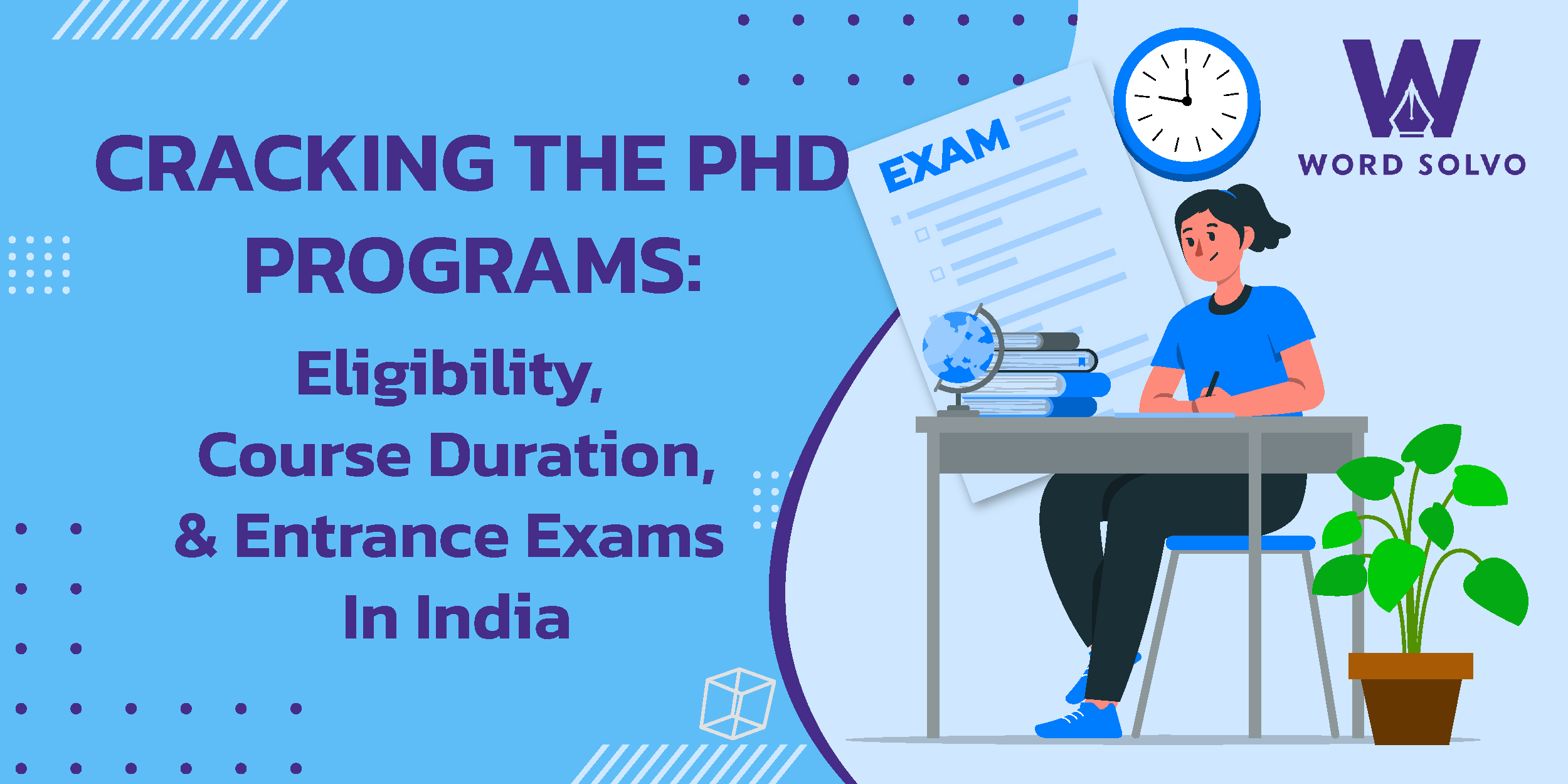 CRACKING THE PHD PROGRAMS:

Eligibility, Course Duration, & Entrance Exams In India

EXAM

W

WORD SOLVO